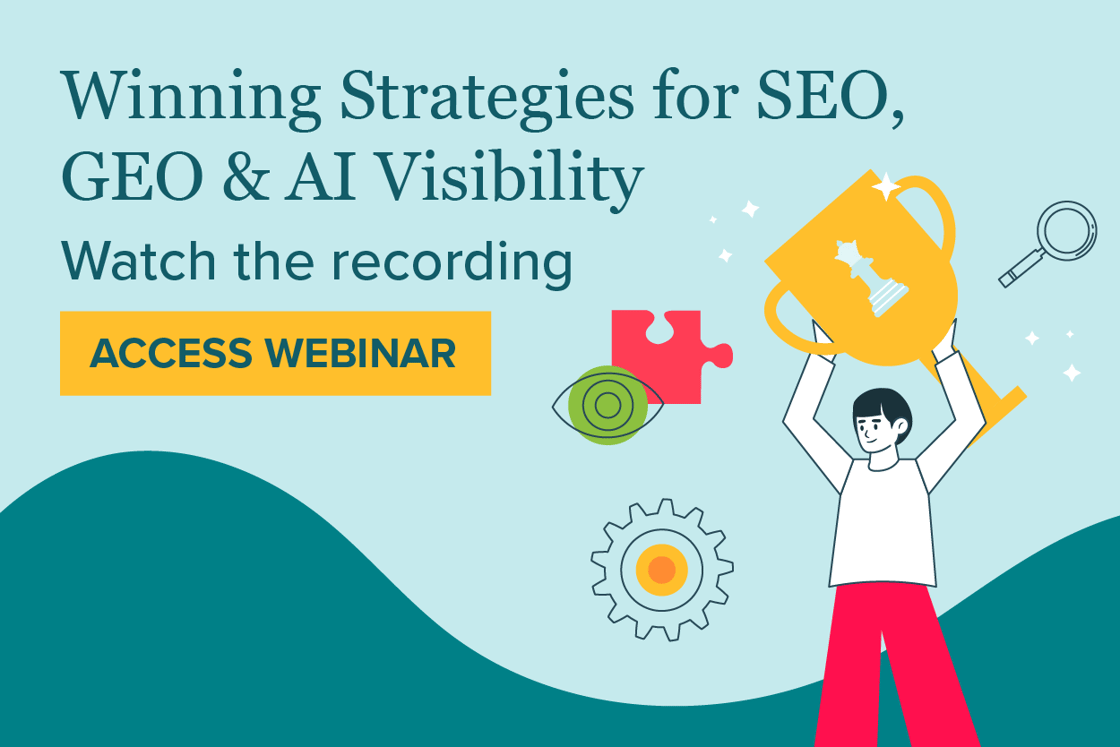 Winning Strategies for SEO, GEO & AI Visibility

Watch the recording

ACCESS WEBINAR